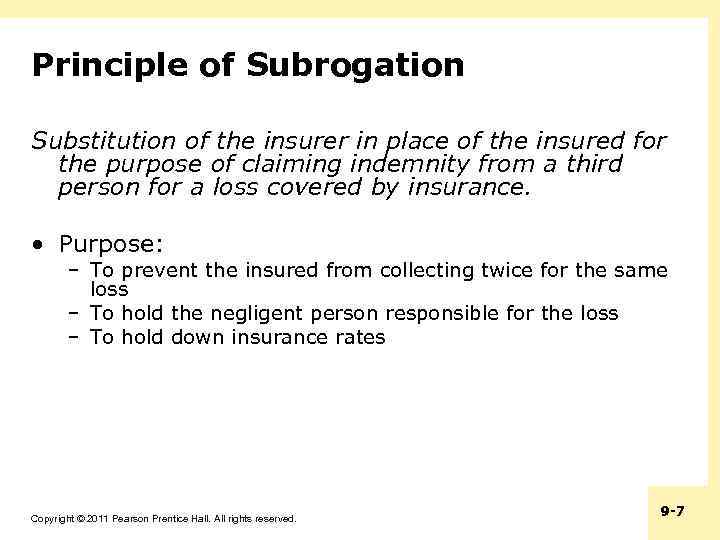 Principle of Subrogation

Substitution of the insurer in place of the insured for the purpose of claiming indemnity from a third person for a loss covered by insurance.

• Purpose:
– To prevent the insured from collecting twice for the same loss
– To hold the negligent person responsible for the loss
– To hold down insurance rates

Copyright © 2011 Pearson Prentice Hall. All rights reserved.

9-7